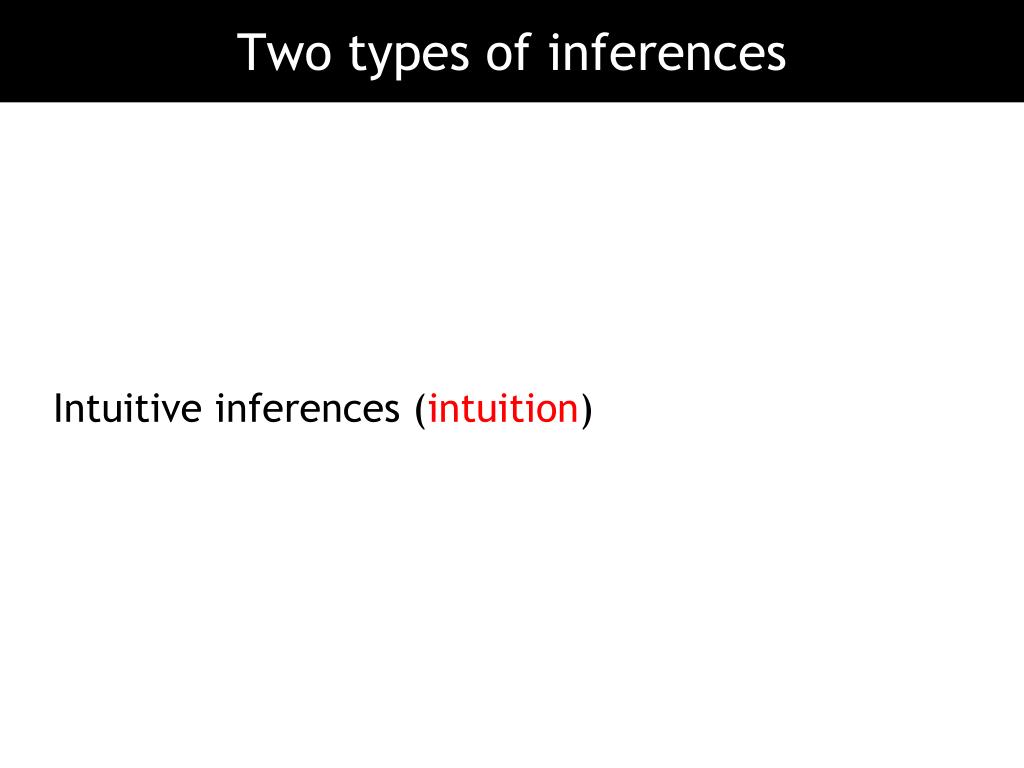 Two types of inferences

Intuitive inferences (intuition)